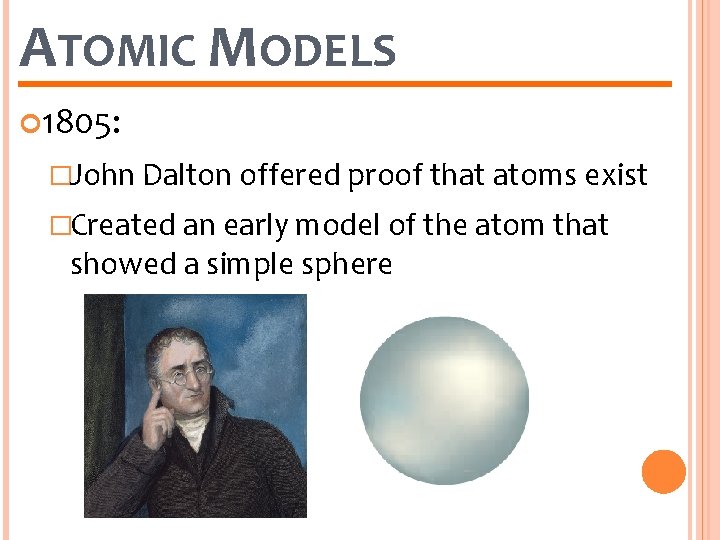 ATOMIC MODELS

1805:

John Dalton offered proof that atoms exist

Created an early model of the atom that showed a simple sphere